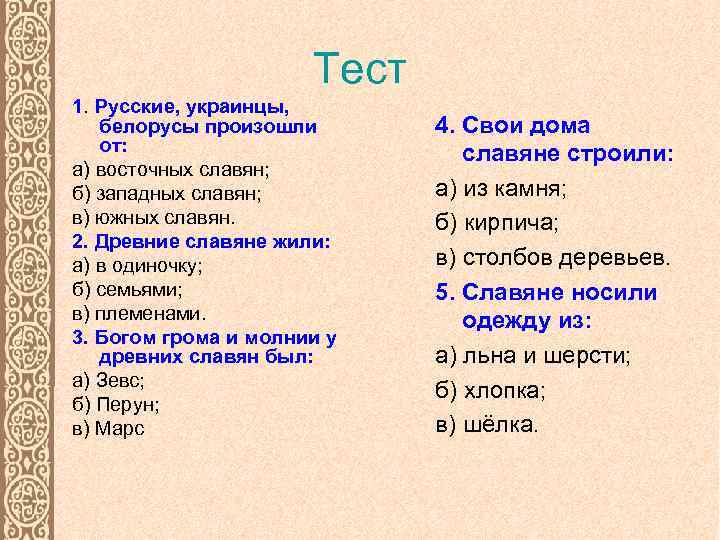 Тест

1. Русские, украинцы, белорусы произошли от:
а) восточных славян;
б) западных славян;
в) южных славян.
2. Древние славяне жили:
а) в одиночку;
б) семьями;
в) племенами.
3. Богом грома и молнии у древних славян был:
а) Зевс;
б) Перун;
в) Марс

4. Свои дома славяне строили:
а) из камня;
б) кирпича;
в) столбов деревьев.
5. Славяне носили одежду из:
а) льна и шерсти;
б) хлопка;
в) шёлка.